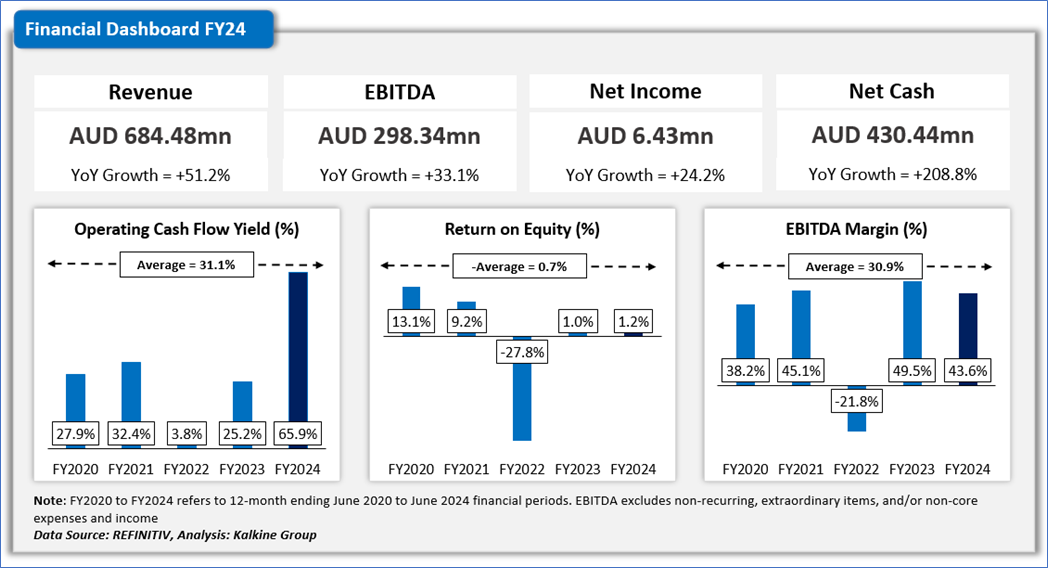 Financial Dashboard FY24

Revenue
AUD 684.48mn
YoY Growth = +51.2%

EBITDA
AUD 298.34mn
YoY Growth = +33.1%

Net Income
AUD 6.43mn
YoY Growth = +24.2%

Net Cash
AUD 430.44mn
YoY Growth = +208.8%

Operating Cash Flow Yield (%)
Average = 31.1%
27.9% 32.4% 3.8% 25.2% 65.9%
FY2020 FY2021 FY2022 FY2023 FY2024

Return on Equity (%)
-Average = 0.7%
13.1% 9.2% -27.8% 1.0% 1.2%
FY2020 FY2021 FY2022 FY2023 FY2024

EBITDA Margin (%)
Average = 30.9%
38.2% 45.1% -21.8% 49.5% 43.6%
FY2020 FY2021 FY2022 FY2023 FY2024

Note: FY2020 to FY2024 refers to 12-month ending June 2020 to June 2024 financial periods. EBITDA excludes non-recurring, extraordinary items, and/or non-core expenses and income
Data Source: REFINITIV, Analysis: Kalkine Group